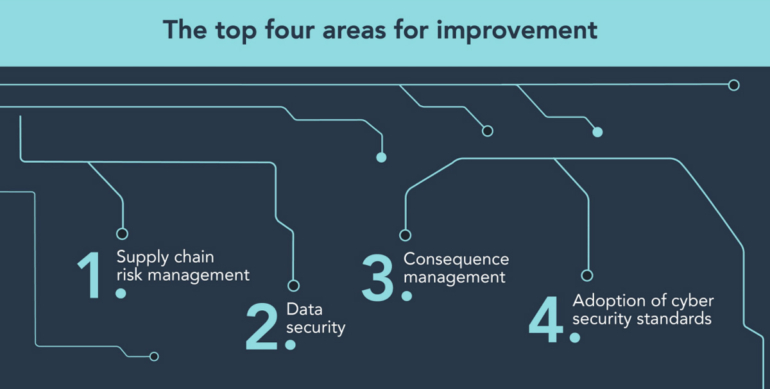 The top four areas for improvement

1. Supply chain risk management

2. Data security

3. Consequence management

4. Adoption of cyber security standards